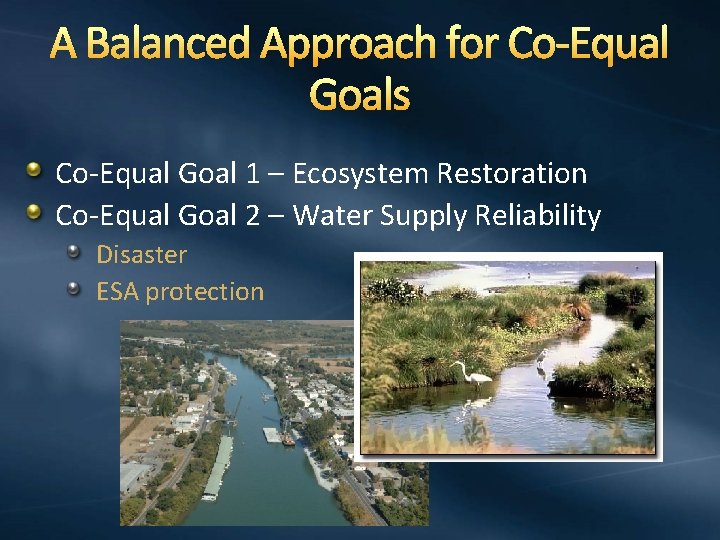 A Balanced Approach for Co-Equal Goals

Co-Equal Goal 1 – Ecosystem Restoration

Co-Equal Goal 2 – Water Supply Reliability

Disaster

ESA protection